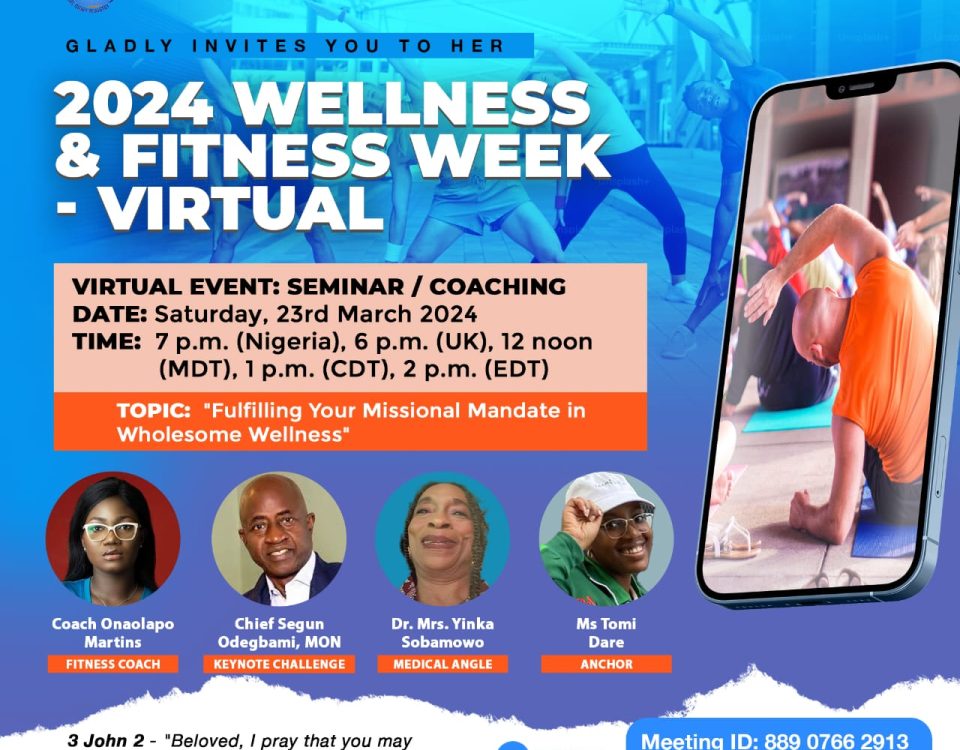 GLADLY INVITES YOU TO HER

2024 WELLNESS & FITNESS WEEK - VIRTUAL

VIRTUAL EVENT: SEMINAR / COACHING
DATE: Saturday, 23rd March 2024
TIME: 7 p.m. (Nigeria), 6 p.m. (UK), 12 noon (MDT), 1 p.m. (CDT), 2 p.m. (EDT)

TOPIC: "Fulfilling Your Missional Mandate in Wholesome Wellness"

Coach Onaolapo Martins
FITNESS COACH

Chief Segun Odegbami, MON
KEYNOTE CHALLENGE

Dr. Mrs. Yinka Sobamowo
MEDICAL ANGLE

Ms Tomi Dare
ANCHOR

3 John 2 - "Beloved, I pray that you may

Meeting ID: 889 0766 2913